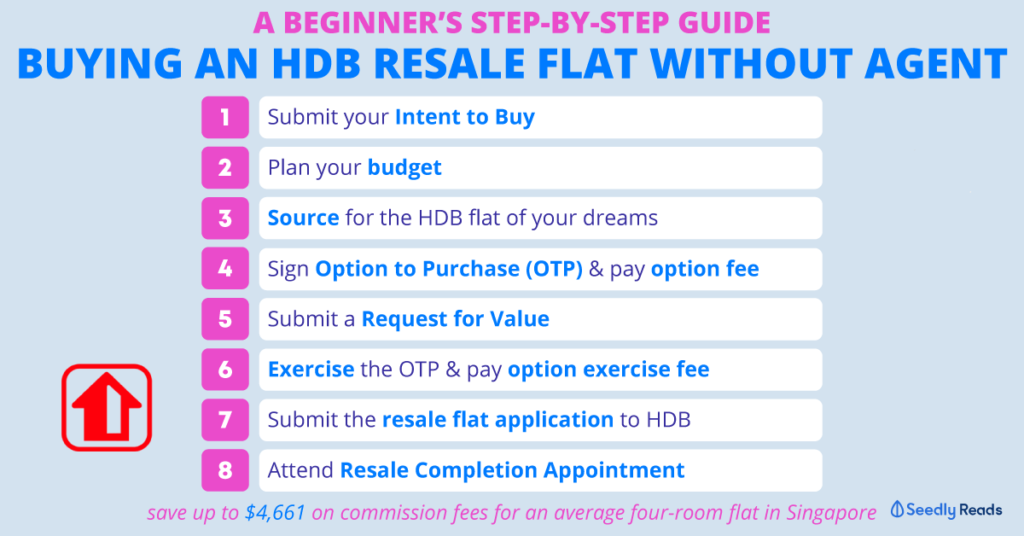 A BEGINNER'S STEP-BY-STEP GUIDE
BUYING AN HDB RESALE FLAT WITHOUT AGENT

1 Submit your Intent to Buy

2 Plan your budget

3 Source for the HDB flat of your dreams

4 Sign Option to Purchase (OTP) & pay option fee

5 Submit a Request for Value

6 Exercise the OTP & pay option exercise fee

7 Submit the resale flat application to HDB

8 Attend Resale Completion Appointment

save up to $4,661 on commission fees for an average four-room flat in Singapore

Seedly Reads